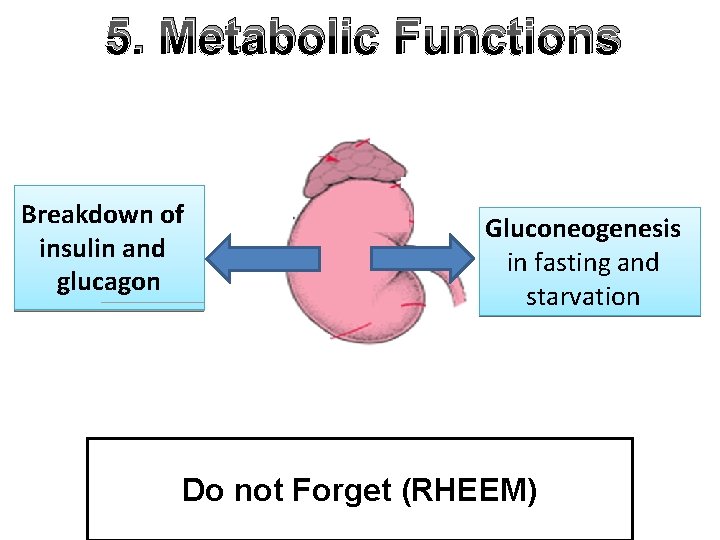 5. Metabolic Functions

Breakdown of insulin and glucagon

Gluconeogenesis in fasting and starvation

Do not Forget (RHEEM)